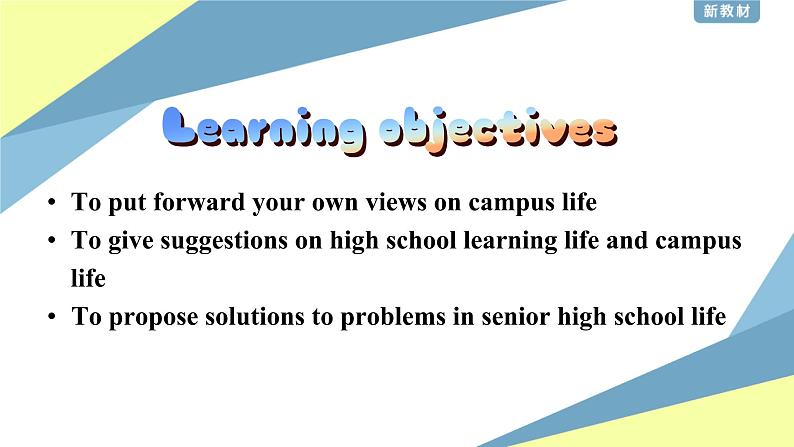 新教材

Learning objectives

• To put forward your own views on campus life
• To give suggestions on high school learning life and campus life
• To propose solutions to problems in senior high school life